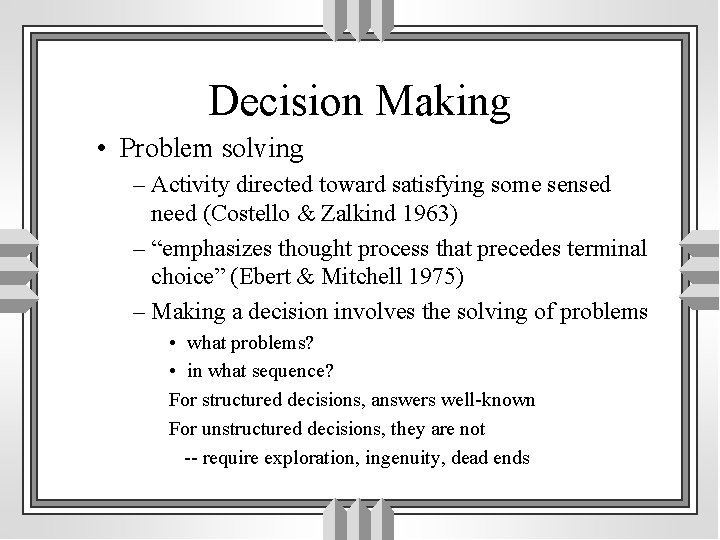 Decision Making

• Problem solving

– Activity directed toward satisfying some sensed need (Costello & Zalkind 1963)

– “emphasizes thought process that precedes terminal choice” (Ebert & Mitchell 1975)

– Making a decision involves the solving of problems

• what problems?

• in what sequence?

For structured decisions, answers well-known

For unstructured decisions, they are not

-- require exploration, ingenuity, dead ends